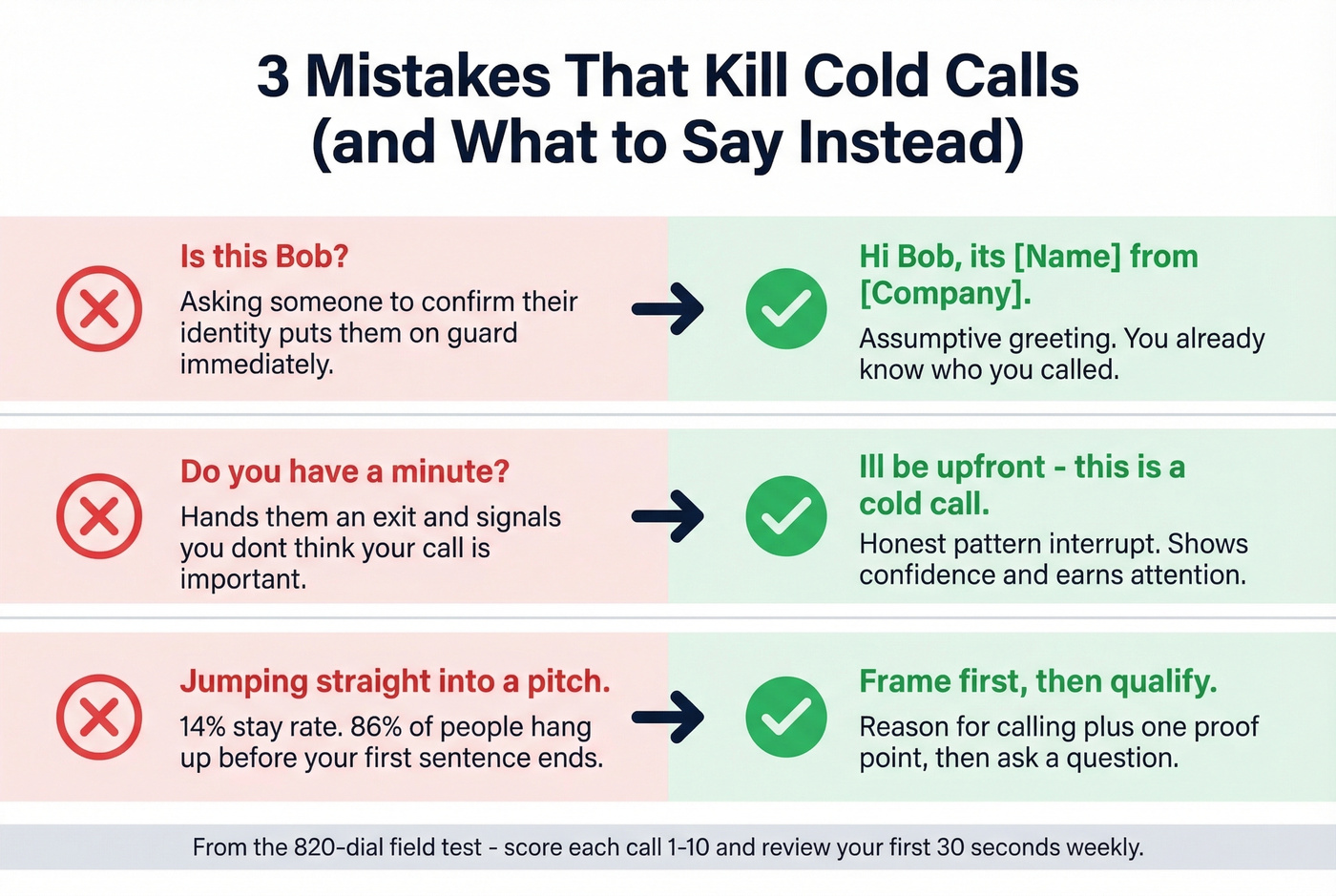 3 Mistakes That Kill Cold Calls (and What to Say Instead)

Is this Bob?

Asking someone to confirm their identity puts them on guard immediately.

Hi Bob, its [Name] from [Company].

Assumptive greeting. You already know who you called.

Do you have a minute?

Hands them an exit and signals you dont think your call is important.

Ill be upfront - this is a cold call.

Honest pattern interrupt. Shows confidence and earns attention.

Jumping straight into a pitch.

14% stay rate. 86% of people hang up before your first sentence ends.

Frame first, then qualify.

Reason for calling plus one proof point, then ask a question.

From the 820-dial field test - score each call 1-10 and review your first 30 seconds weekly.